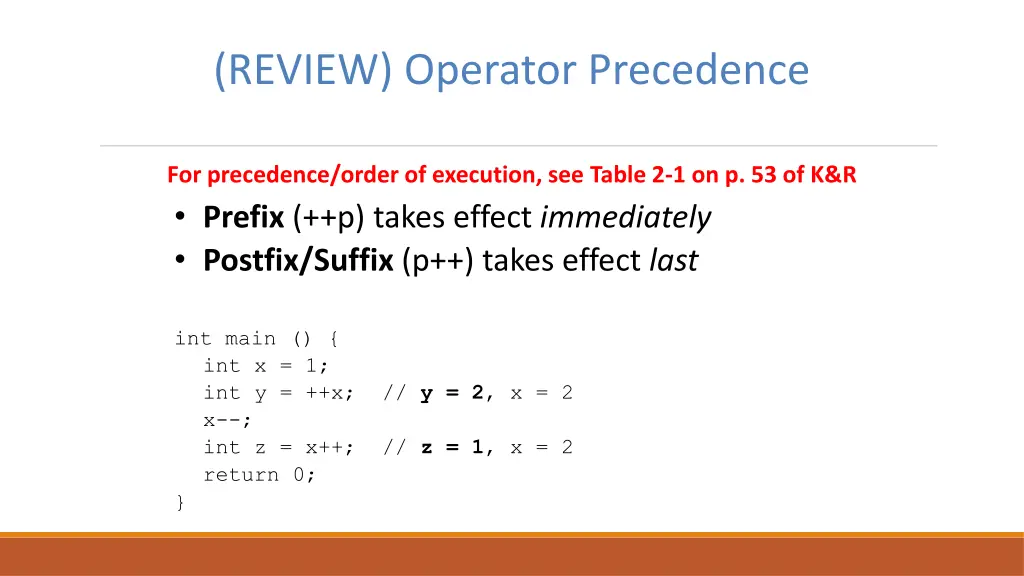 (REVIEW) Operator Precedence

For precedence/order of execution, see Table 2-1 on p. 53 of K&R

• Prefix (++p) takes effect immediately
• Postfix/Suffix (p++) takes effect last

int main () {
  int x = 1;
  int y = ++x;  // y = 2, x = 2
  x--;
  int z = x++;  // z = 1, x = 2
  return 0;
}